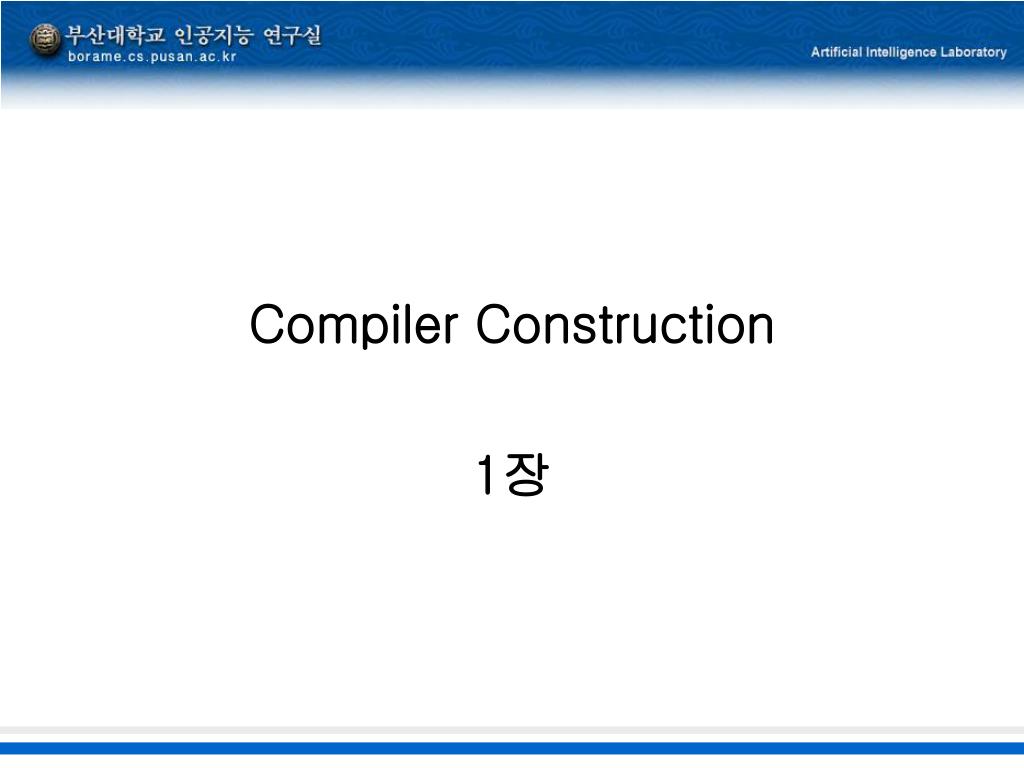 부산대학교 인공지능 연구실
borame.cs.pusan.ac.kr

Artificial Intelligence Laboratory

Compiler Construction

1장